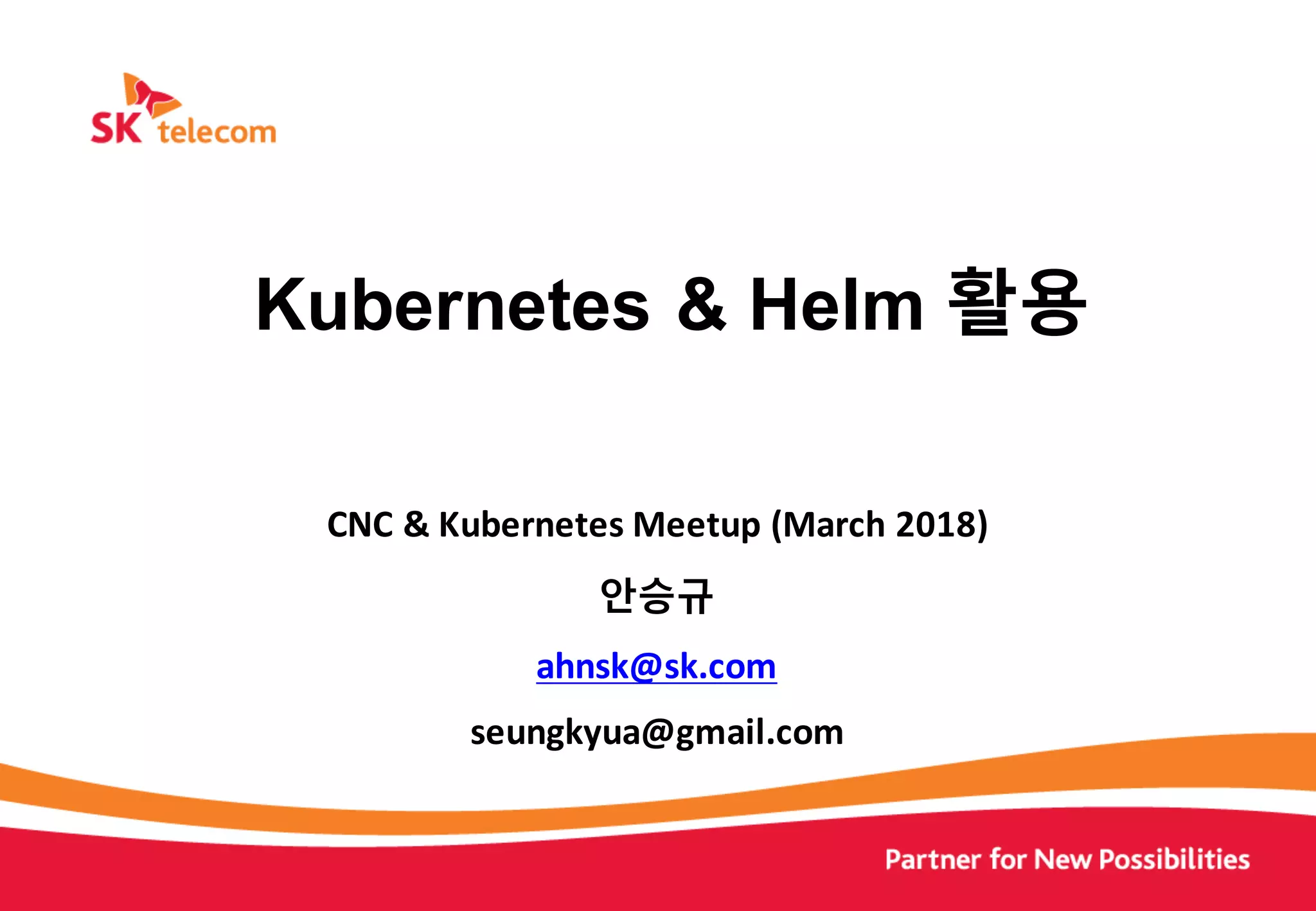 SK telecom

Kubernetes & Helm 활용

CNC & Kubernetes Meetup (March 2018)

안승규

ahnsk@sk.com

seungkyua@gmail.com

Partner for New Possibilities